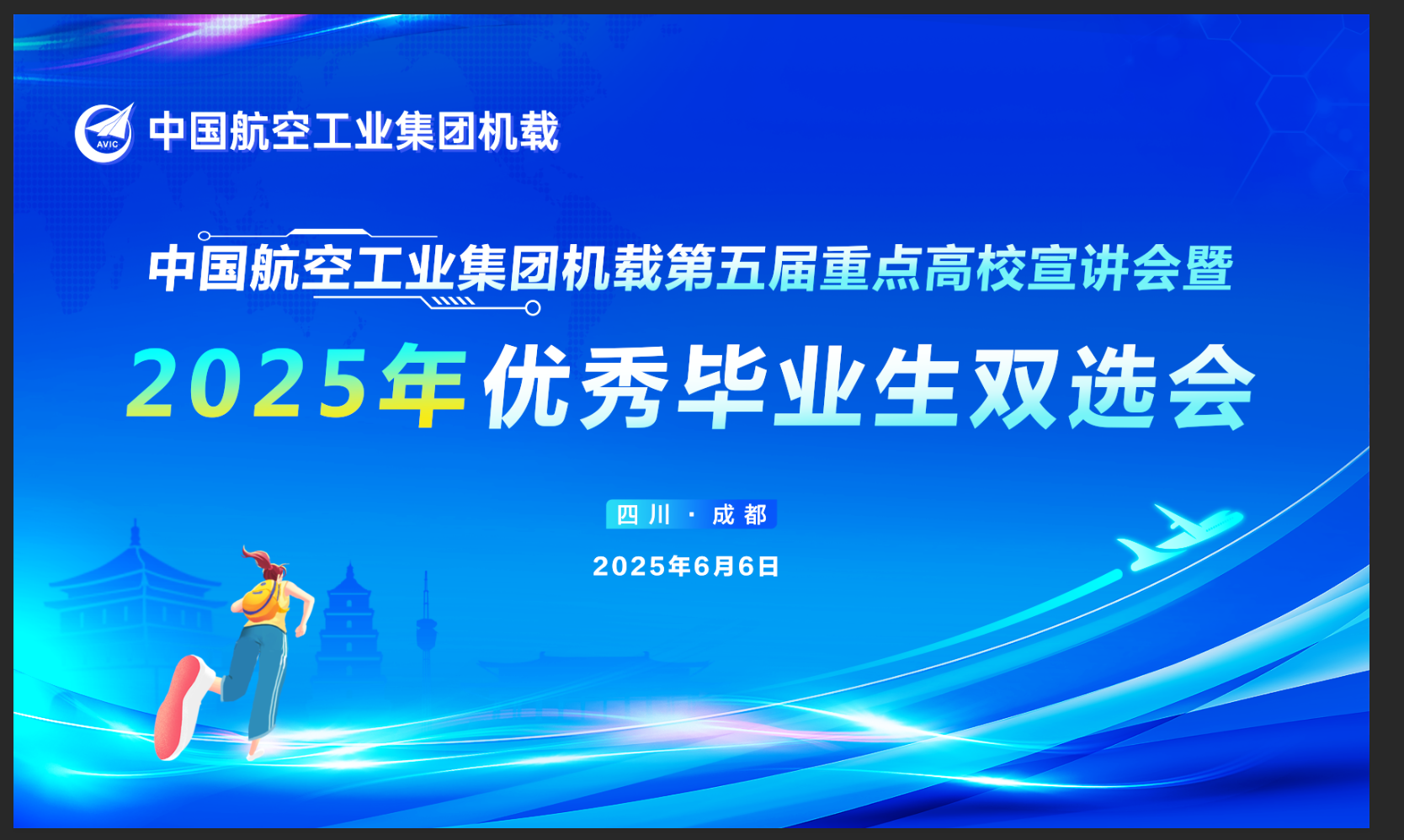 AVIC 中国航空工业集团机载

中国航空工业集团机载第五届重点高校宣讲会暨

2025年优秀毕业生双选会

四川 · 成都

2025年6月6日